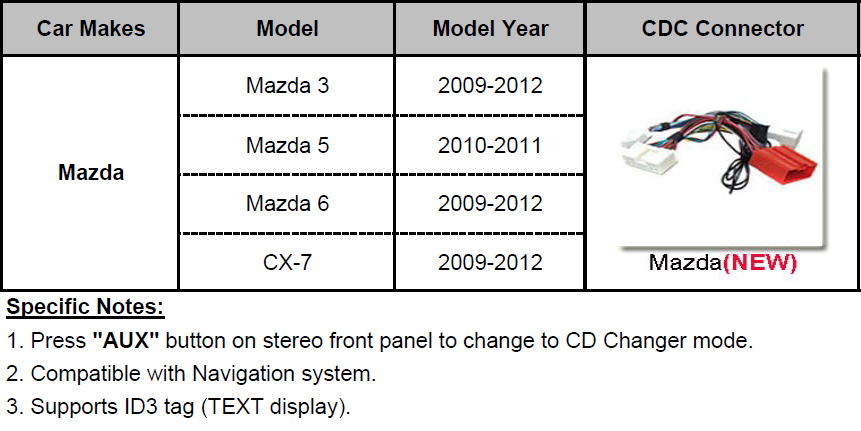 | Car Makes | Model | Model Year | CDC Connector |
|---|---|---|---|
| Mazda | Mazda 3 | 2009-2012 | Mazda(NEW) |
| | Mazda 5 | 2010-2011 | |
| | Mazda 6 | 2009-2012 | |
| | CX-7 | 2009-2012 | |

Specific Notes:

1. Press "AUX" button on stereo front panel to change to CD Changer mode.

2. Compatible with Navigation system.

3. Supports ID3 tag (TEXT display).